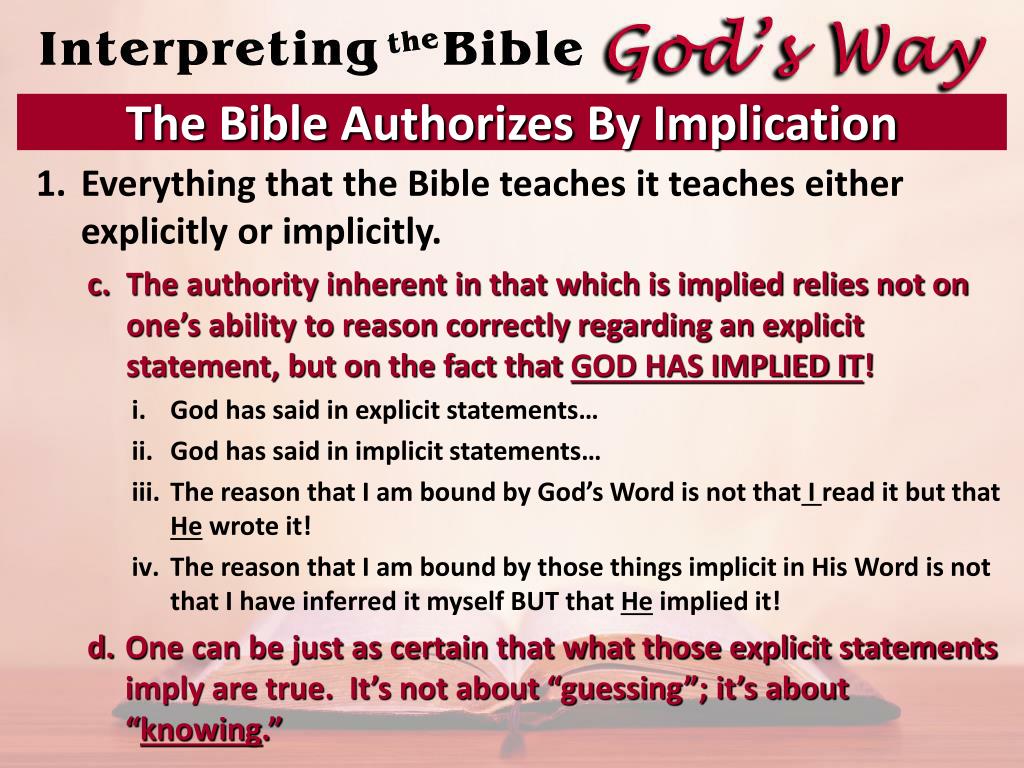 Interpreting the Bible God's Way

The Bible Authorizes By Implication

1. Everything that the Bible teaches it teaches either explicitly or implicitly.

c. The authority inherent in that which is implied relies not on one's ability to reason correctly regarding an explicit statement, but on the fact that GOD HAS IMPLIED IT!

i. God has said in explicit statements…

ii. God has said in implicit statements…

iii. The reason that I am bound by God's Word is not that I read it but that He wrote it!

iv. The reason that I am bound by those things implicit in His Word is not that I have inferred it myself BUT that He implied it!

d. One can be just as certain that what those explicit statements imply are true. It's not about "guessing"; it's about "knowing."